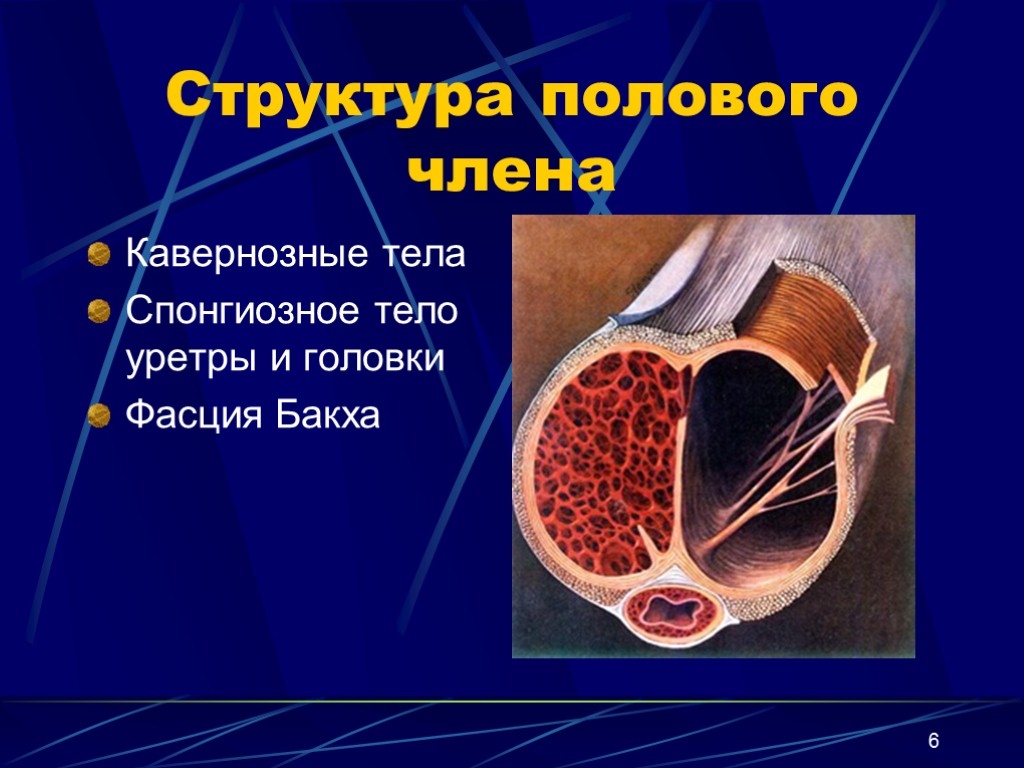 Структура полового члена

Кавернозные тела

Спонгиозное тело уретры и головки

Фасция Бакха

6